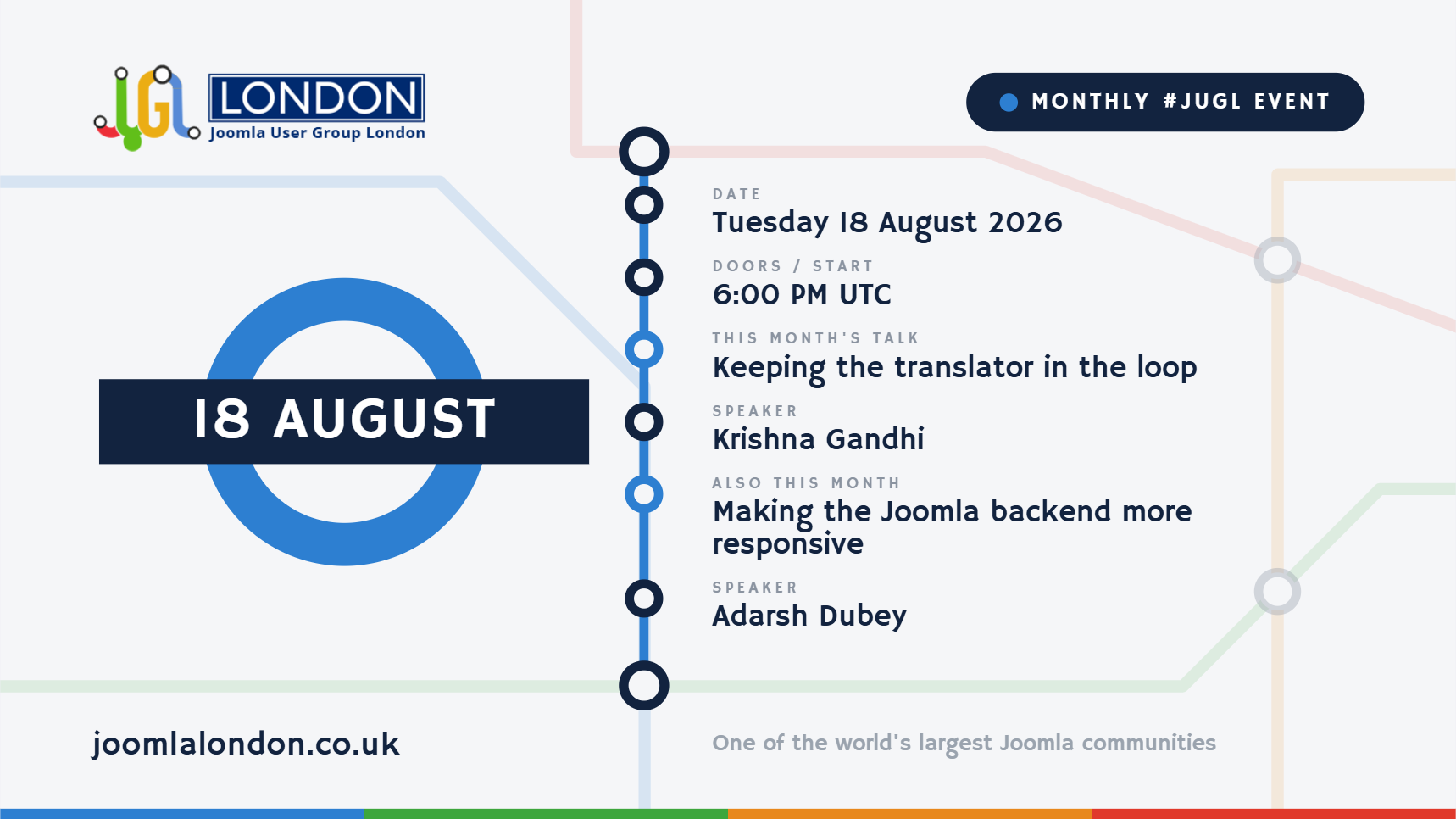 JUGL LONDON
Joomla User Group London

MONTHLY #JUGL EVENT

18 AUGUST

DATE
Tuesday 18 August 2026

DOORS / START
6:00 PM UTC

THIS MONTH'S TALK
Keeping the translator in the loop

SPEAKER
Krishna Gandhi

ALSO THIS MONTH
Making the Joomla backend more responsive

SPEAKER
Adarsh Dubey

joomlalondon.co.uk

One of the world's largest Joomla communities